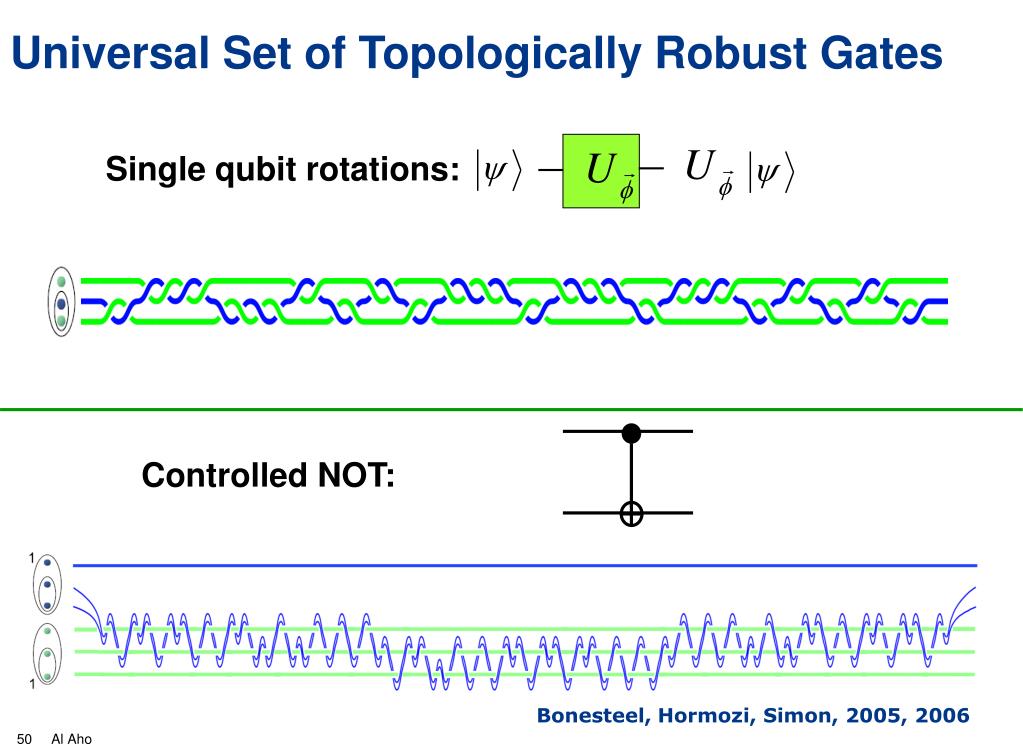 Universal Set of Topologically Robust Gates

Single qubit rotations: $|\psi\rangle$ $U_{\vec{\phi}}$ $U_{\vec{\phi}}|\psi\rangle$

Controlled NOT:

1

1

Bonesteel, Hormozi, Simon, 2005, 2006

50 Al Aho